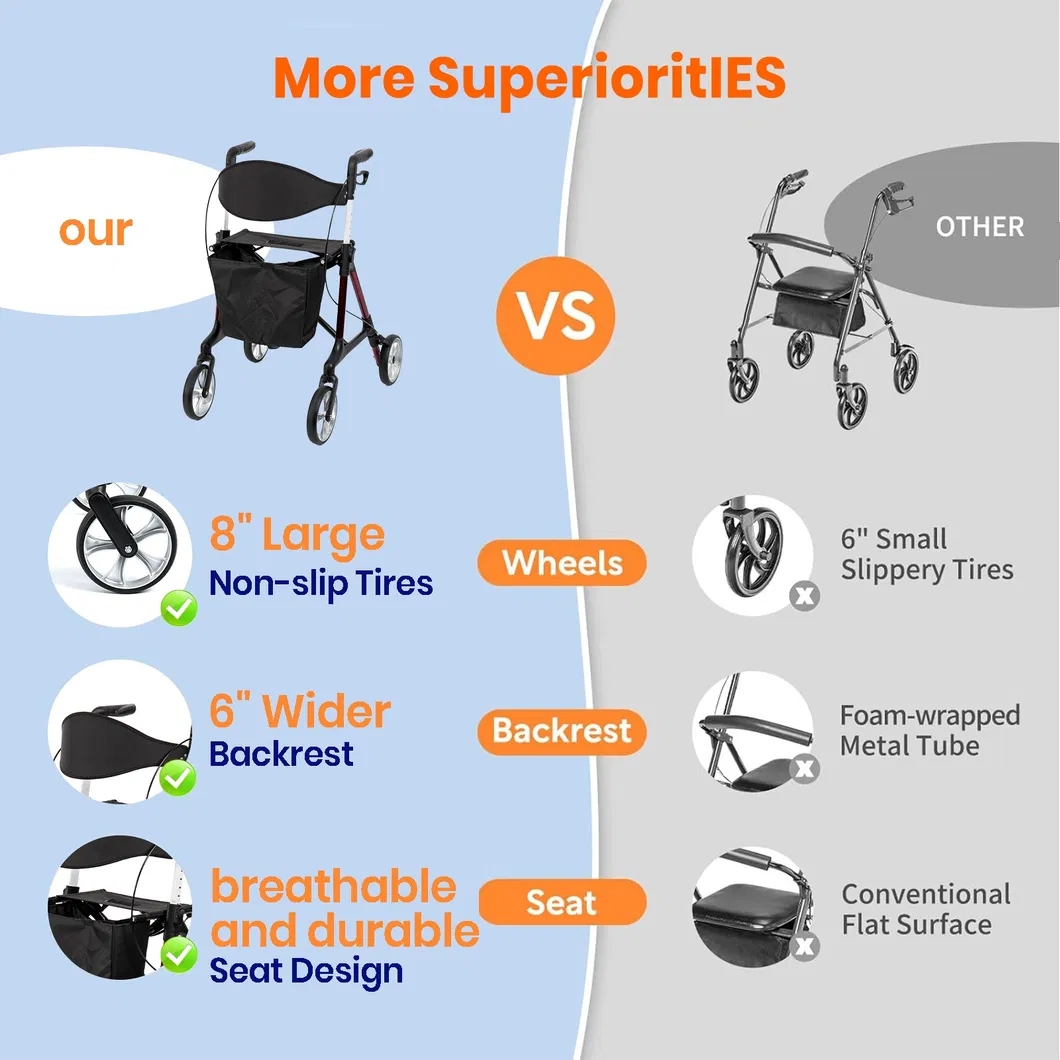 More SuperioritIES

our

VS

OTHER

8" Large
Non-slip Tires

Wheels

6" Small
Slippery Tires

6" Wider
Backrest

Backrest

Foam-wrapped
Metal Tube

breathable and durable
Seat Design

Seat

Conventional
Flat Surface